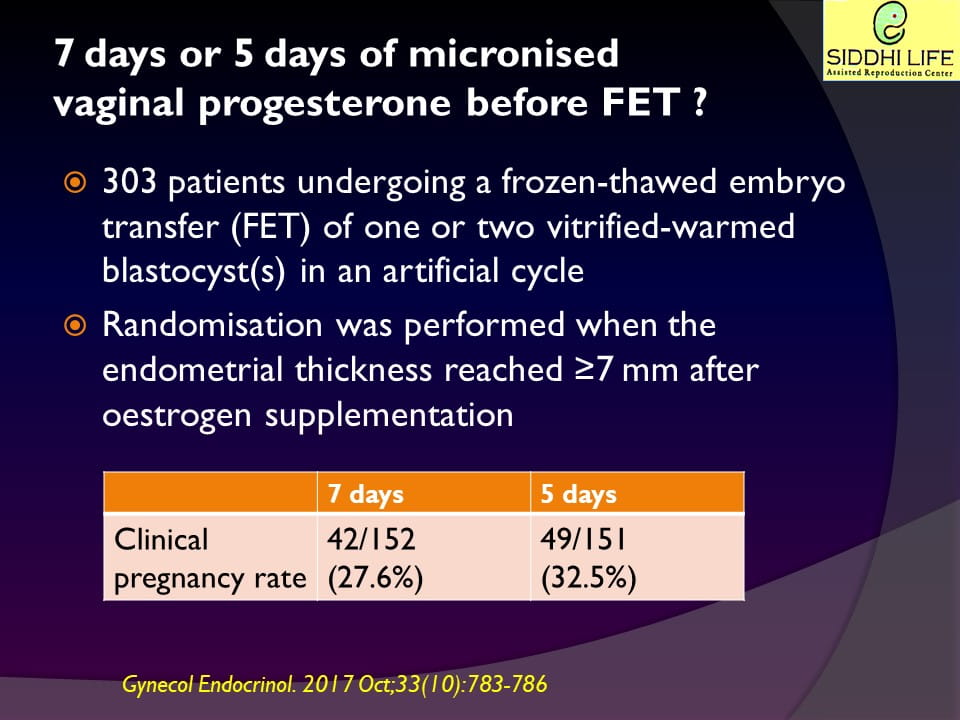 SIDDHI LIFE
Assisted Reproduction Center

7 days or 5 days of micronised vaginal progesterone before FET ?

303 patients undergoing a frozen-thawed embryo transfer (FET) of one or two vitrified-warmed blastocyst(s) in an artificial cycle

Randomisation was performed when the endometrial thickness reached ≥7 mm after oestrogen supplementation

| | 7 days | 5 days |
|---|---|---|
| Clinical pregnancy rate | 42/152 (27.6%) | 49/151 (32.5%) |

Gynecol Endocrinol. 2017 Oct;33(10):783-786